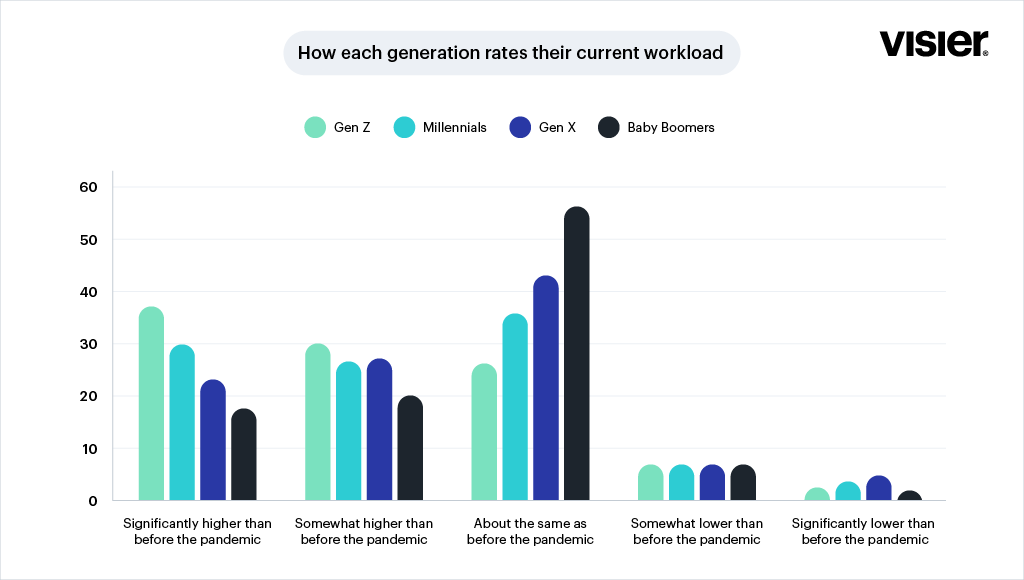 How each generation rates their current workload

visier

Gen Z
Millennials
Gen X
Baby Boomers

60
50
40
30
20
10
0

Significantly higher than before the pandemic
Somewhat higher than before the pandemic
About the same as before the pandemic
Somewhat lower than before the pandemic
Significantly lower than before the pandemic